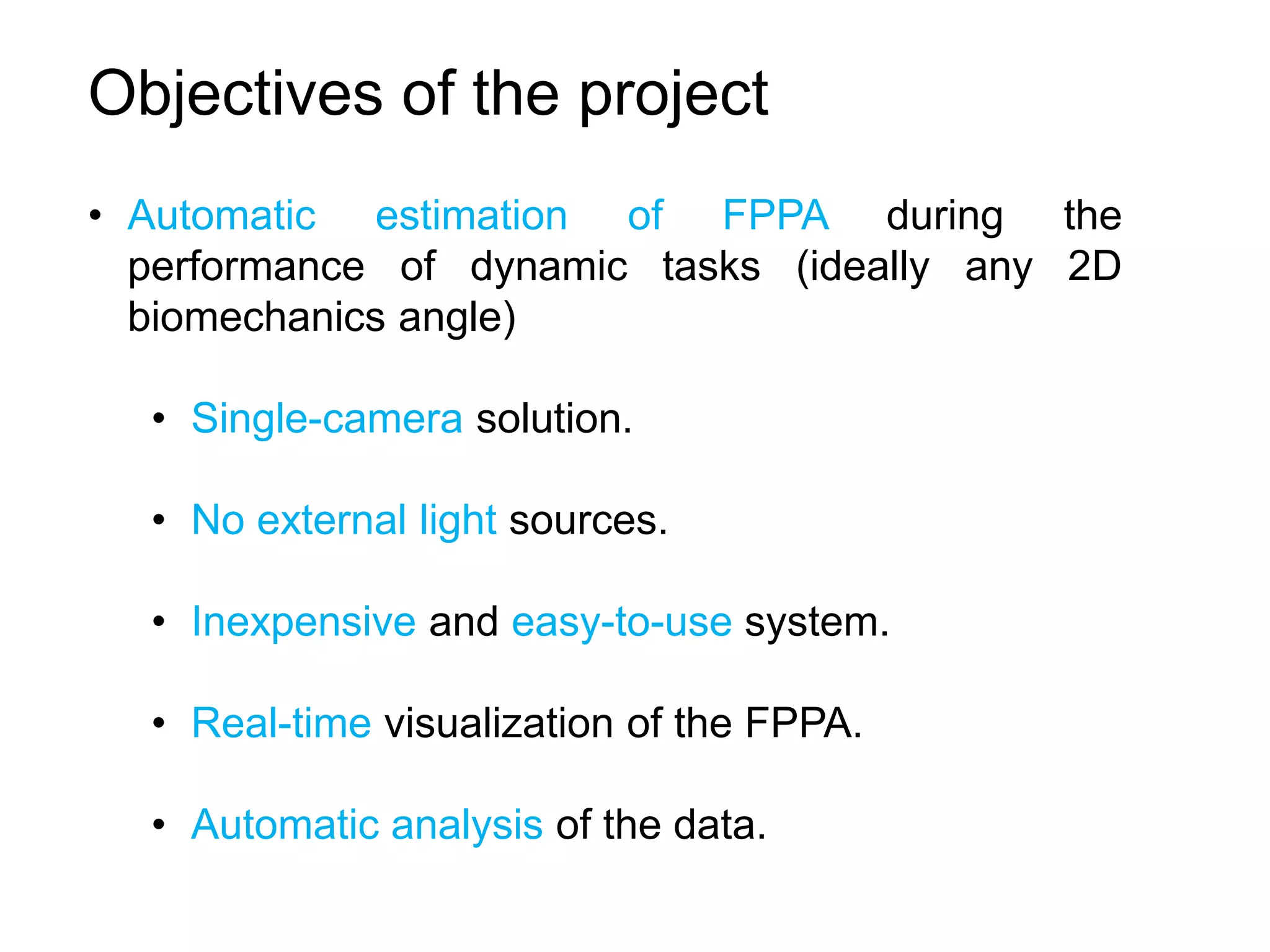 Objectives of the project

• Automatic estimation of FPPA during the performance of dynamic tasks (ideally any 2D biomechanics angle)

• Single-camera solution.

• No external light sources.

• Inexpensive and easy-to-use system.

• Real-time visualization of the FPPA.

• Automatic analysis of the data.